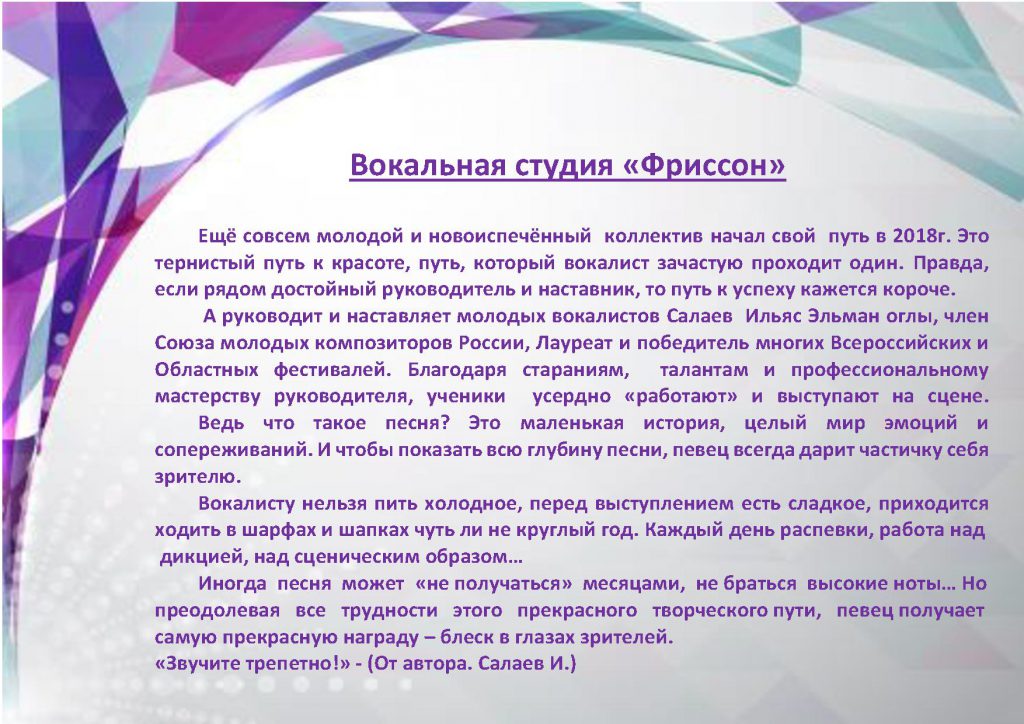 Вокальная студия «Фриссон»

Ещё совсем молодой и новоиспечённый коллектив начал свой путь в 2018г. Это тернистый путь к красоте, путь, который вокалист зачастую проходит один. Правда, если рядом достойный руководитель и наставник, то путь к успеху кажется короче.

А руководит и наставляет молодых вокалистов Салаев Ильяс Эльман оглы, член Союза молодых композиторов России, Лауреат и победитель многих Всероссийских и Областных фестивалей. Благодаря стараниям, талантам и профессиональному мастерству руководителя, ученики усердно «работают» и выступают на сцене.

Ведь что такое песня? Это маленькая история, целый мир эмоций и сопереживаний. И чтобы показать всю глубину песни, певец всегда дарит частичку себя зрителю.

Вокалисту нельзя пить холодное, перед выступлением есть сладкое, приходится ходить в шарфах и шапках чуть ли не круглый год. Каждый день распевки, работа над дикцией, над сценическим образом…

Иногда песня может «не получаться» месяцами, не браться высокие ноты… Но преодолевая все трудности этого прекрасного творческого пути, певец получает самую прекрасную награду – блеск в глазах зрителей.
«Звучите трепетно!» - (От автора. Салаев И.)